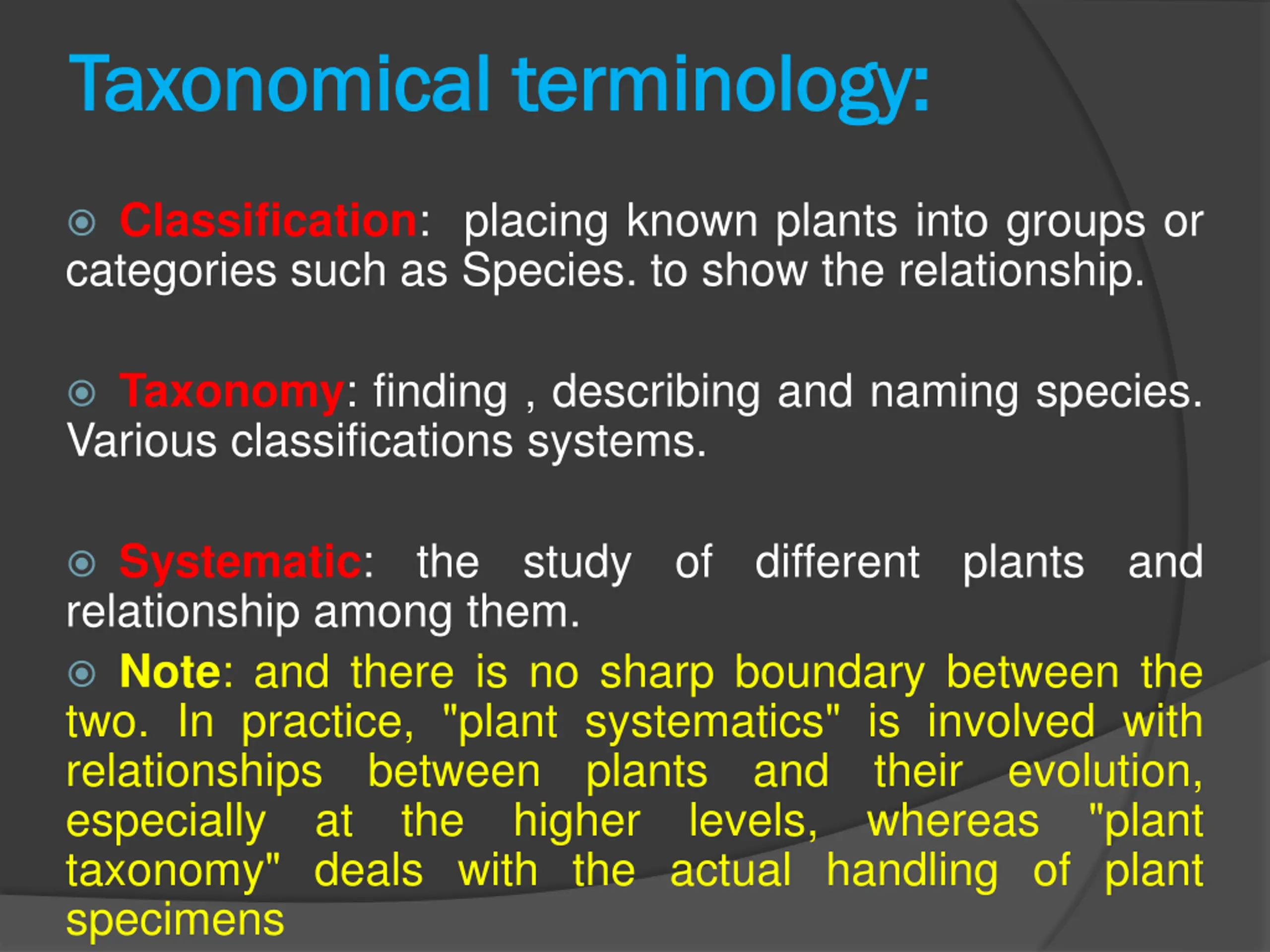 Taxonomical terminology:

Classification: placing known plants into groups or categories such as Species. to show the relationship.

Taxonomy: finding , describing and naming species. Various classifications systems.

Systematic: the study of different plants and relationship among them.

Note: and there is no sharp boundary between the two. In practice, "plant systematics" is involved with relationships between plants and their evolution, especially at the higher levels, whereas "plant taxonomy" deals with the actual handling of plant specimens